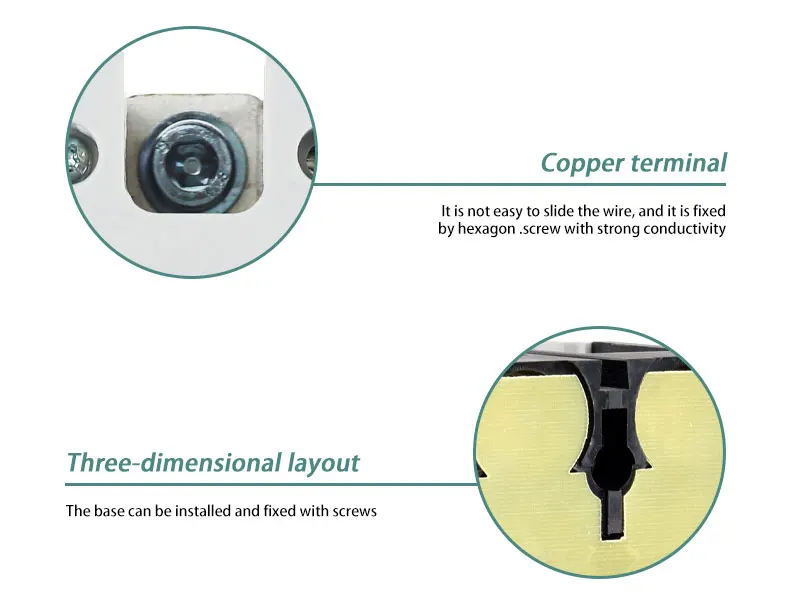 Copper terminal

It is not easy to slide the wire, and it is fixed by hexagon .screw with strong conductivity

Three-dimensional layout

The base can be installed and fixed with screws